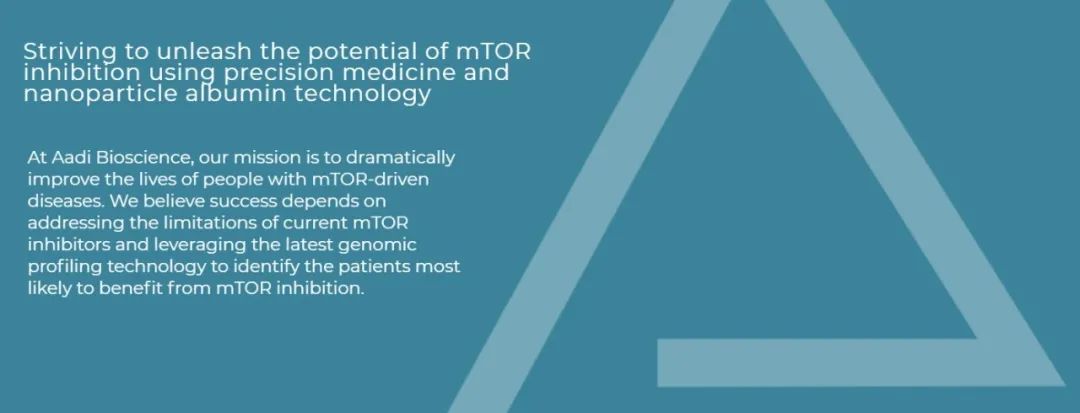 Striving to unleash the potential of mTOR inhibition using precision medicine and nanoparticle albumin technology

At Aadi Bioscience, our mission is to dramatically improve the lives of people with mTOR-driven diseases. We believe success depends on addressing the limitations of current mTOR inhibitors and leveraging the latest genomic profiling technology to identify the patients most likely to benefit from mTOR inhibition.